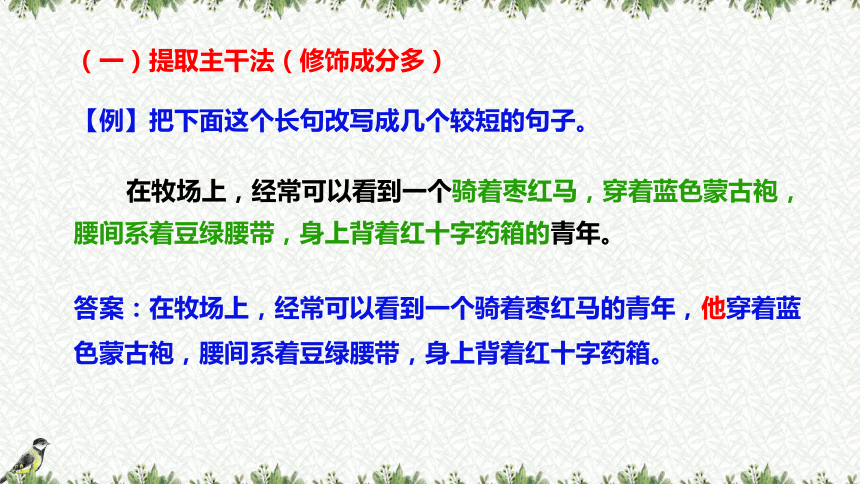 （一）提取主干法（修饰成分多）

【例】把下面这个长句改写成几个较短的句子。

在牧场上，经常可以看到一个骑着枣红马，穿着蓝色蒙古袍，腰间系着豆绿腰带，身上背着红十字药箱的青年。

答案：在牧场上，经常可以看到一个骑着枣红马的青年，他穿着蓝色蒙古袍，腰间系着豆绿腰带，身上背着红十字药箱。